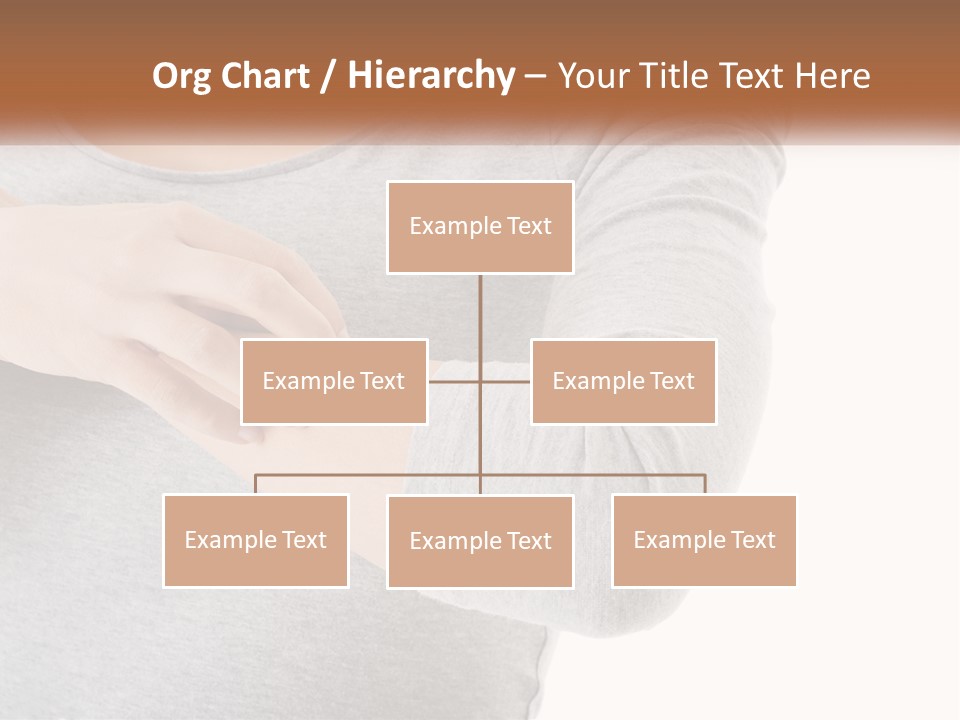 Org Chart / Hierarchy – Your Title Text Here

Example Text

Example Text

Example Text

Example Text

Example Text

Example Text